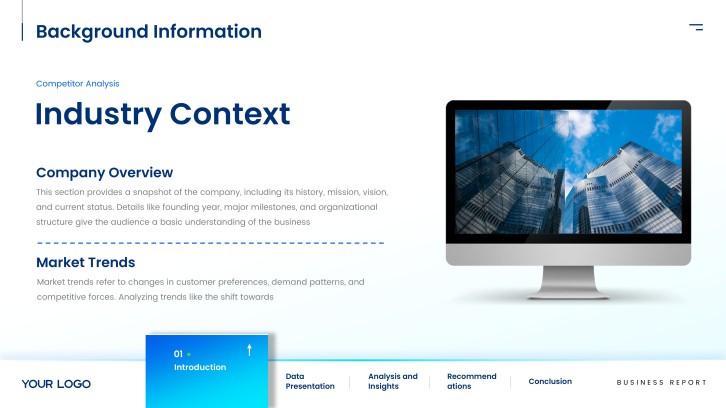 Background Information

Competitor Analysis

Industry Context

Company Overview

This section provides a snapshot of the company, including its history, mission, vision, and current status. Details like founding year, major milestones, and organizational structure give the audience a basic understanding of the business

Market Trends

Market trends refer to changes in customer preferences, demand patterns, and competitive forces. Analyzing trends like the shift towards

YOUR LOGO

01
Introduction

Data Presentation

Analysis and Insights

Recommend ations

Conclusion

BUSINESS REPORT